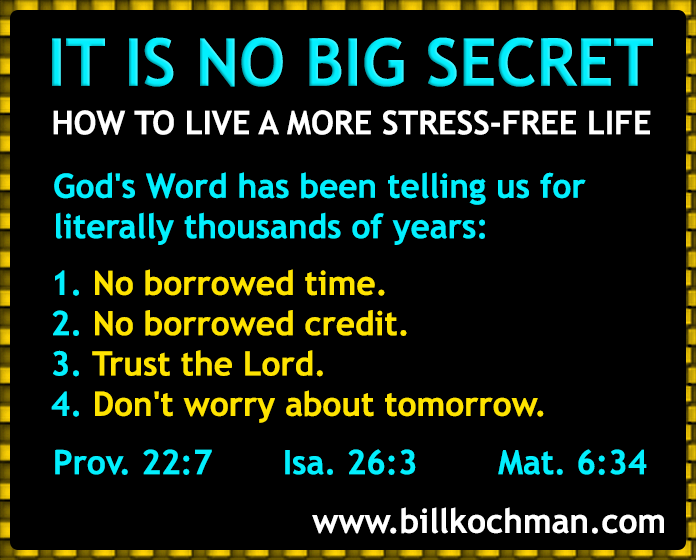 IT IS NO BIG SECRET

HOW TO LIVE A MORE STRESS-FREE LIFE

God's Word has been telling us for literally thousands of years:

1. No borrowed time.
2. No borrowed credit.
3. Trust the Lord.
4. Don't worry about tomorrow.

Prov. 22:7 Isa. 26:3 Mat. 6:34

www.billkochman.com